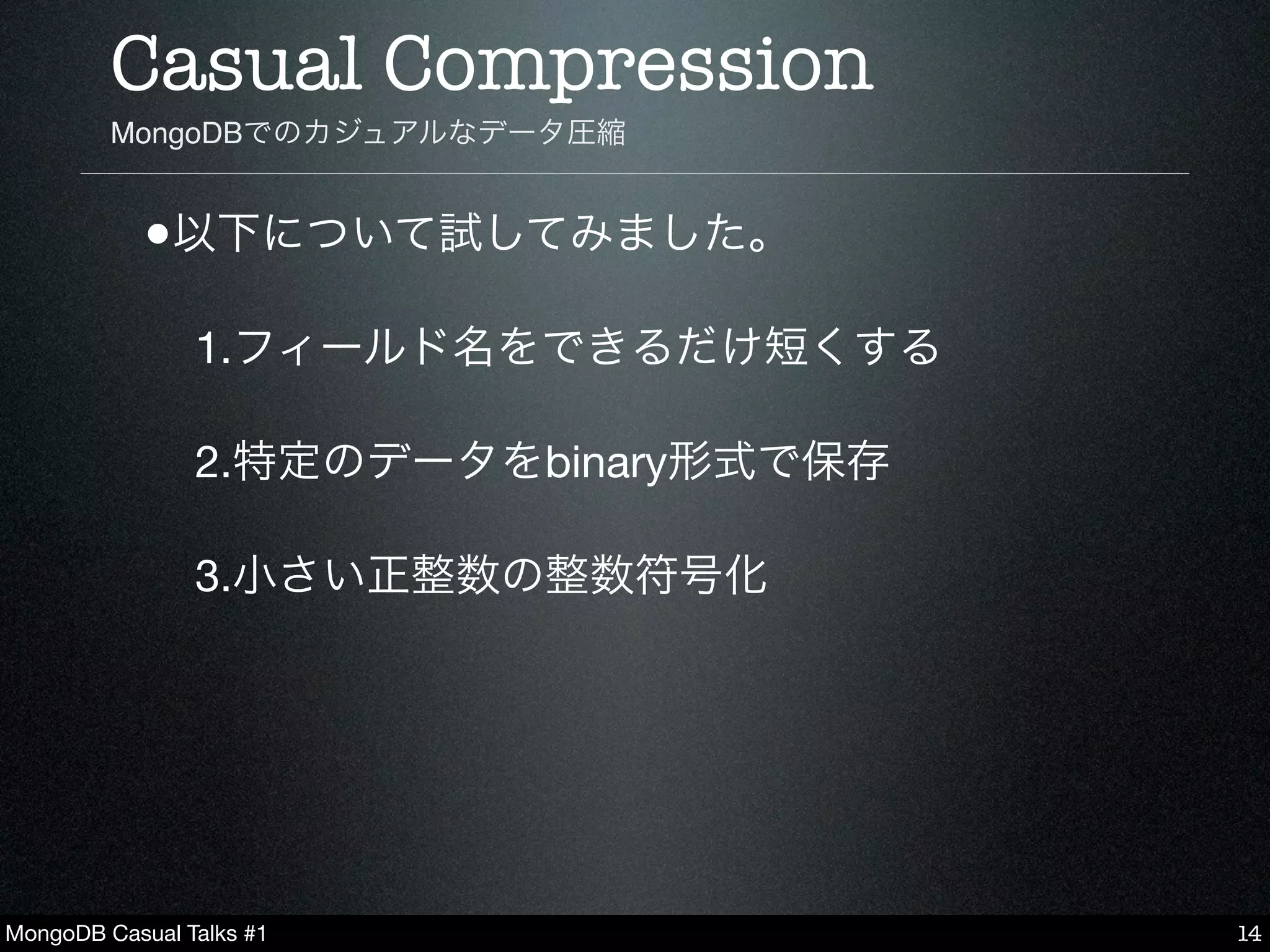 Casual Compression

MongoDBでのカジュアルなデータ圧縮

•以下について試してみました。

1.フィールド名をできるだけ短くする

2.特定のデータをbinary形式で保存

3.小さい正整数の整数符号化

MongoDB Casual Talks #1

14